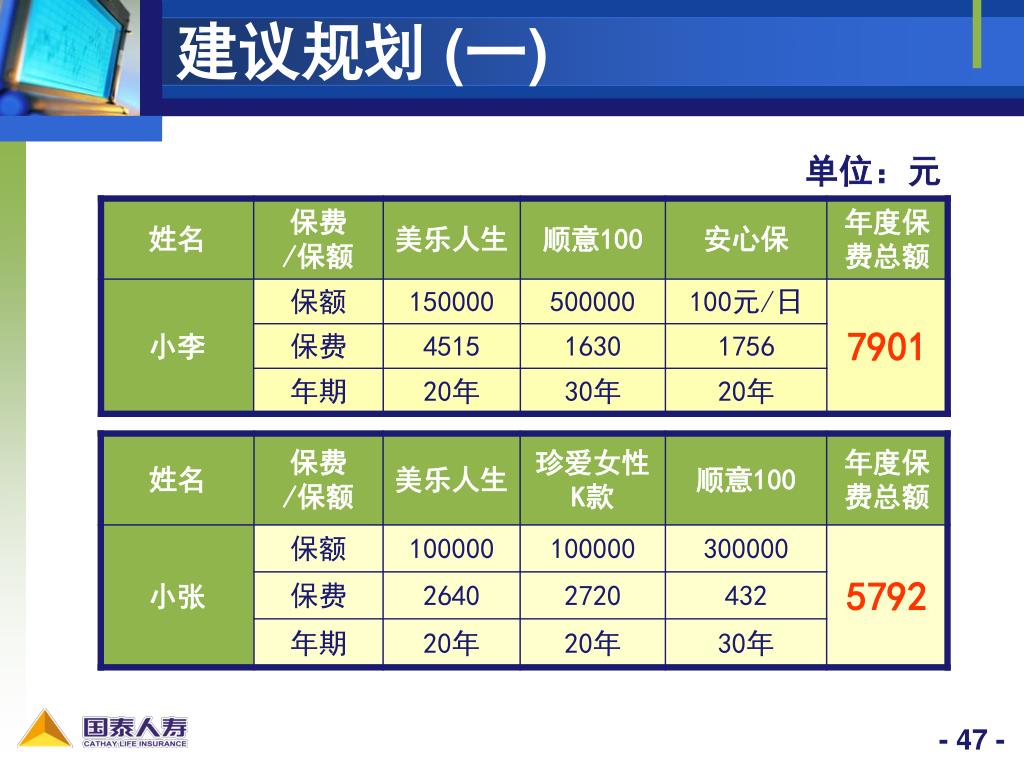 建议规划 (一)

单位：元

| 姓名 | 保费/保额 | 美乐人生 | 顺意100 | 安心保 | 年度保费总额 |
|---|---|---|---|---|---|
| 小李 | 保额 | 150000 | 500000 | 100元/日 | 7901 |
| | 保费 | 4515 | 1630 | 1756 | |
| | 年期 | 20年 | 30年 | 20年 | |

| 姓名 | 保费/保额 | 美乐人生 | 珍爱女性K款 | 顺意100 | 年度保费总额 |
|---|---|---|---|---|---|
| 小张 | 保额 | 100000 | 100000 | 300000 | 5792 |
| | 保费 | 2640 | 2720 | 432 | |
| | 年期 | 20年 | 20年 | 30年 | |

国泰人寿
CATHAY LIFE INSURANCE

- 47 -